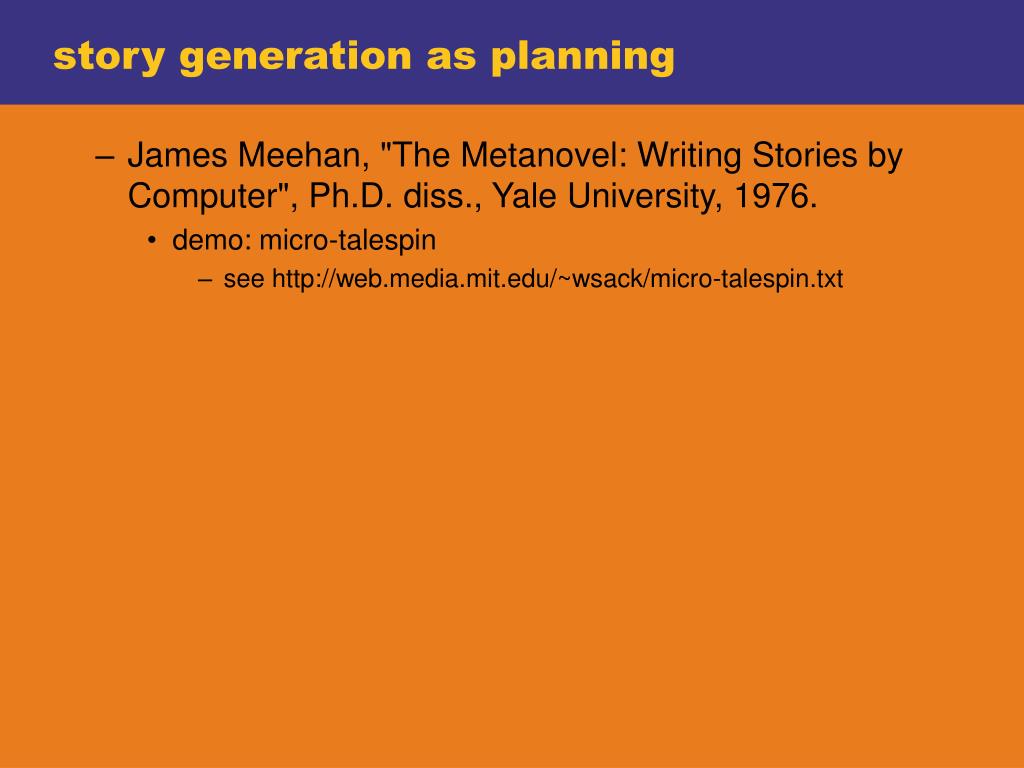 story generation as planning

– James Meehan, "The Metanovel: Writing Stories by Computer", Ph.D. diss., Yale University, 1976.

• demo: micro-talespin

– see http://web.media.mit.edu/~wsack/micro-talespin.txt